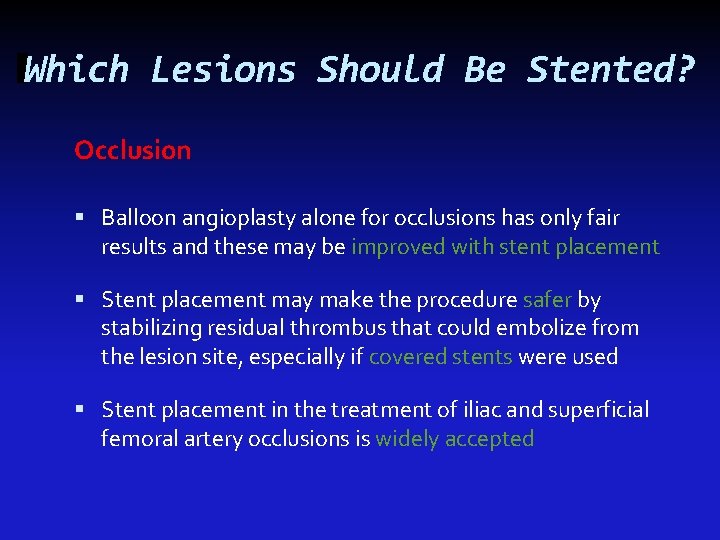 Which Lesions Should Be Stented?

Occlusion

▪ Balloon angioplasty alone for occlusions has only fair results and these may be improved with stent placement

▪ Stent placement may make the procedure safer by stabilizing residual thrombus that could embolize from the lesion site, especially if covered stents were used

▪ Stent placement in the treatment of iliac and superficial femoral artery occlusions is widely accepted